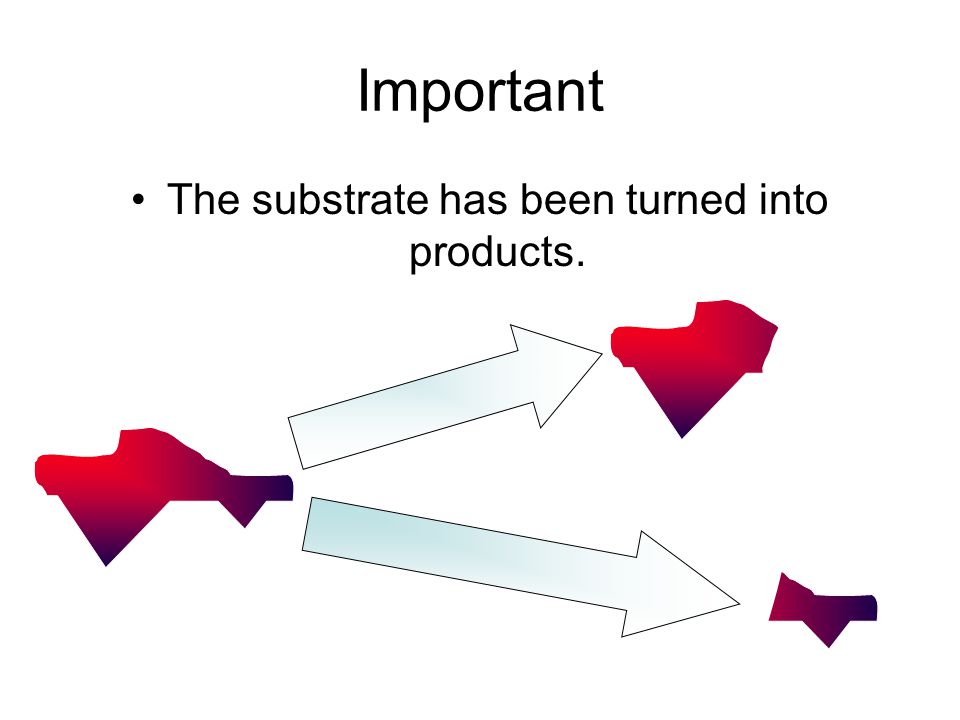 Important

• The substrate has been turned into products.